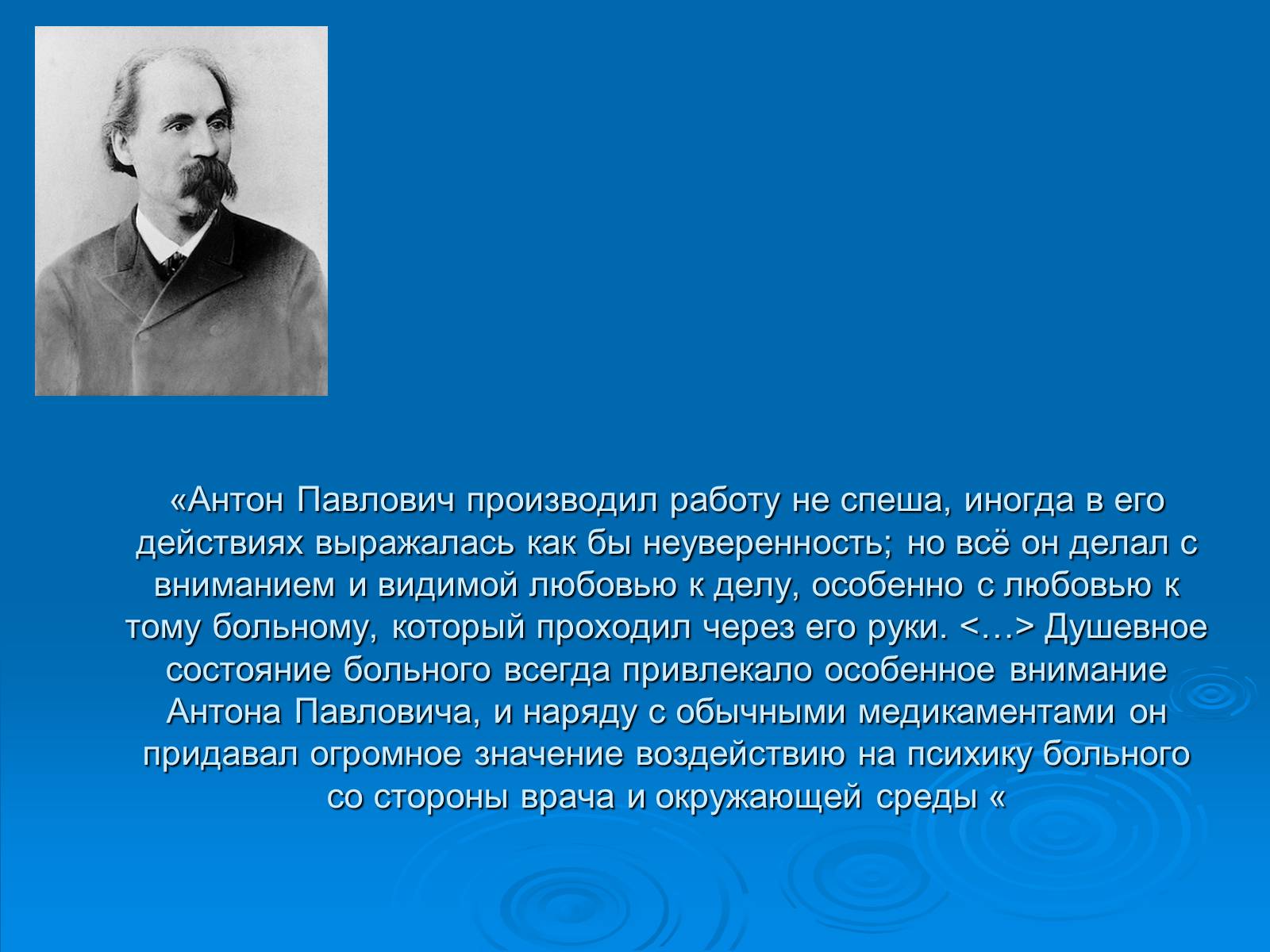 «Антон Павлович производил работу не спеша, иногда в его действиях выражалась как бы неуверенность; но всё он делал с вниманием и видимой любовью к делу, особенно с любовью к тому больному, который проходил через его руки. <…> Душевное состояние больного всегда привлекало особенное внимание Антона Павловича, и наряду с обычными медикаментами он придавал огромное значение воздействию на психику больного со стороны врача и окружающей среды «